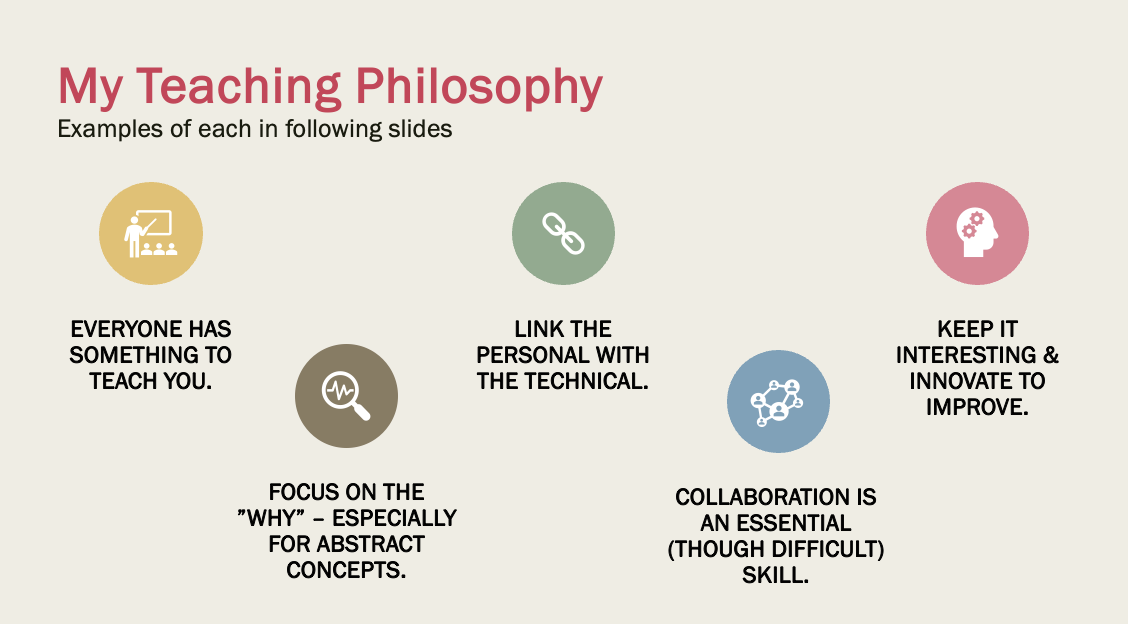 My Teaching Philosophy
Examples of each in following slides

EVERYONE HAS SOMETHING TO TEACH YOU.

FOCUS ON THE ”WHY” – ESPECIALLY FOR ABSTRACT CONCEPTS.

LINK THE PERSONAL WITH THE TECHNICAL.

COLLABORATION IS AN ESSENTIAL (THOUGH DIFFICULT) SKILL.

KEEP IT INTERESTING & INNOVATE TO IMPROVE.